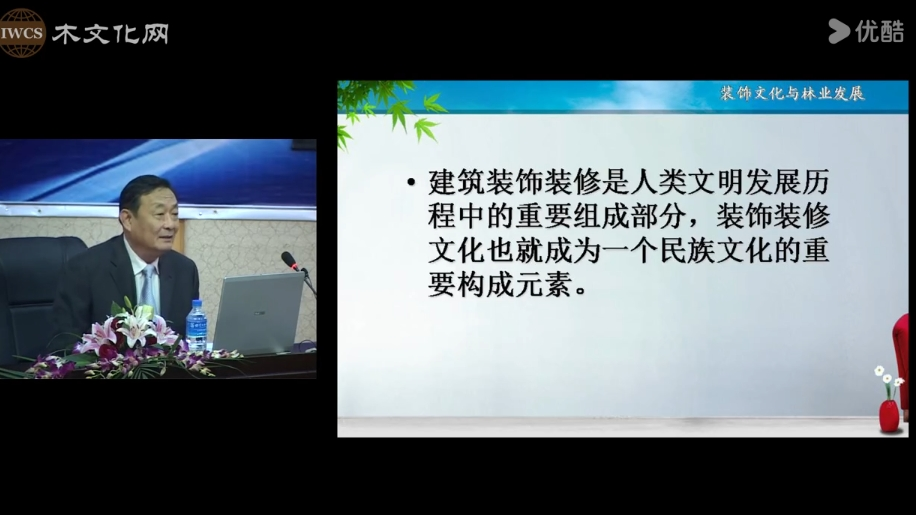 IWCS 木文化网

优酷

装饰文化与林业发展

• 建筑装饰装修是人类文明发展历程中的重要组成部分，装饰装修文化也就成为一个民族文化的重要构成元素。